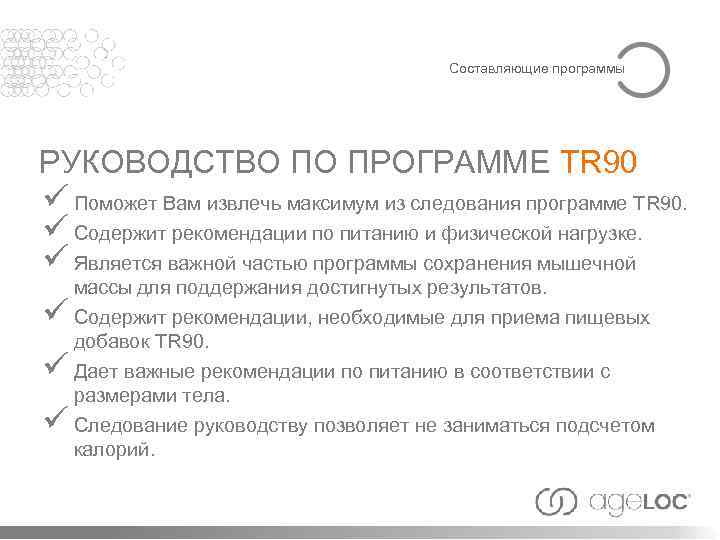 Составляющие программы

РУКОВОДСТВО ПО ПРОГРАММЕ TR90

✓ Поможет Вам извлечь максимум из следования программе TR90.

✓ Содержит рекомендации по питанию и физической нагрузке.

✓ Является важной частью программы сохранения мышечной массы для поддержания достигнутых результатов.

✓ Содержит рекомендации, необходимые для приема пищевых добавок TR90.

✓ Дает важные рекомендации по питанию в соответствии с размерами тела.

✓ Следование руководству позволяет не заниматься подсчетом калорий.

ageLOC